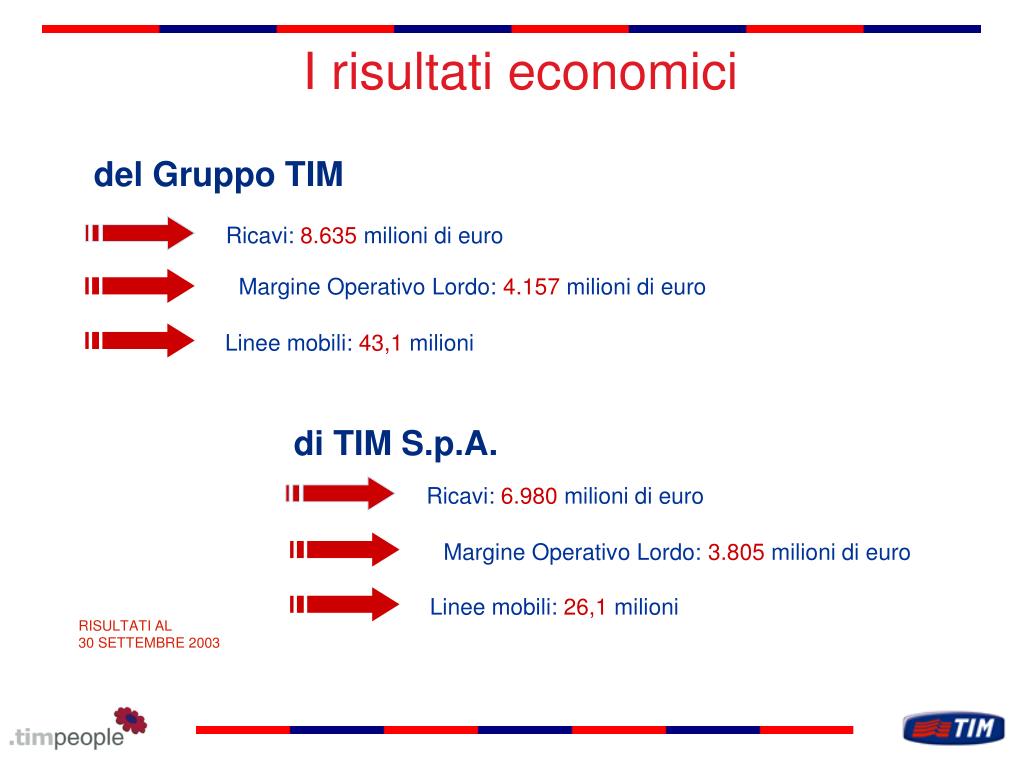 I risultati economici

del Gruppo TIM

Ricavi: 8.635 milioni di euro

Margine Operativo Lordo: 4.157 milioni di euro

Linee mobili: 43,1 milioni

di TIM S.p.A.

Ricavi: 6.980 milioni di euro

Margine Operativo Lordo: 3.805 milioni di euro

Linee mobili: 26,1 milioni

RISULTATI AL
30 SETTEMBRE 2003

.timpeople

TIM